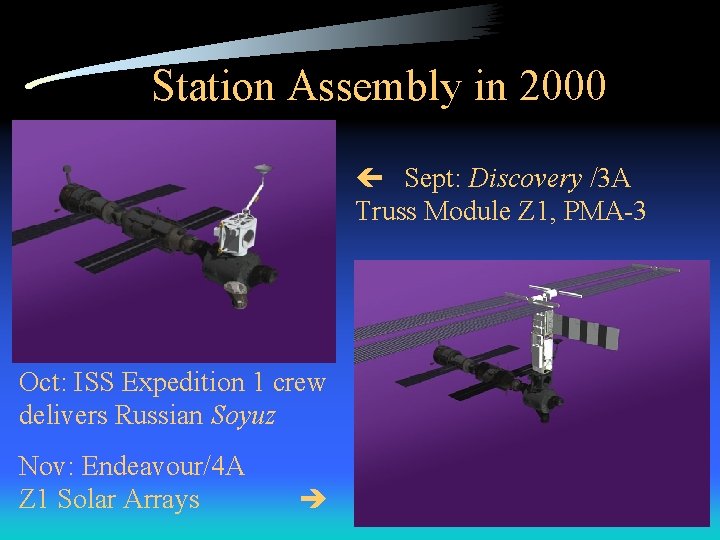 Station Assembly in 2000

← Sept: Discovery /3A
Truss Module Z1, PMA-3

Oct: ISS Expedition 1 crew delivers Russian Soyuz

Nov: Endeavour/4A
Z1 Solar Arrays →